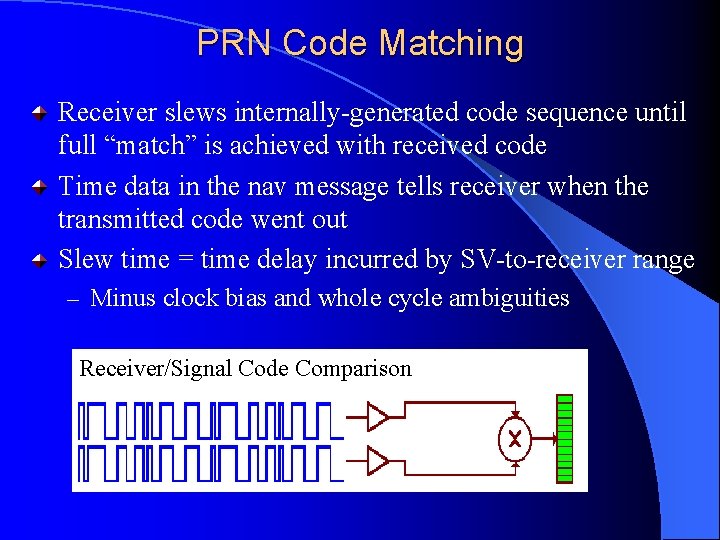 PRN Code Matching

Receiver slews internally-generated code sequence until full “match” is achieved with received code

Time data in the nav message tells receiver when the transmitted code went out

Slew time = time delay incurred by SV-to-receiver range

– Minus clock bias and whole cycle ambiguities

Receiver/Signal Code Comparison

X